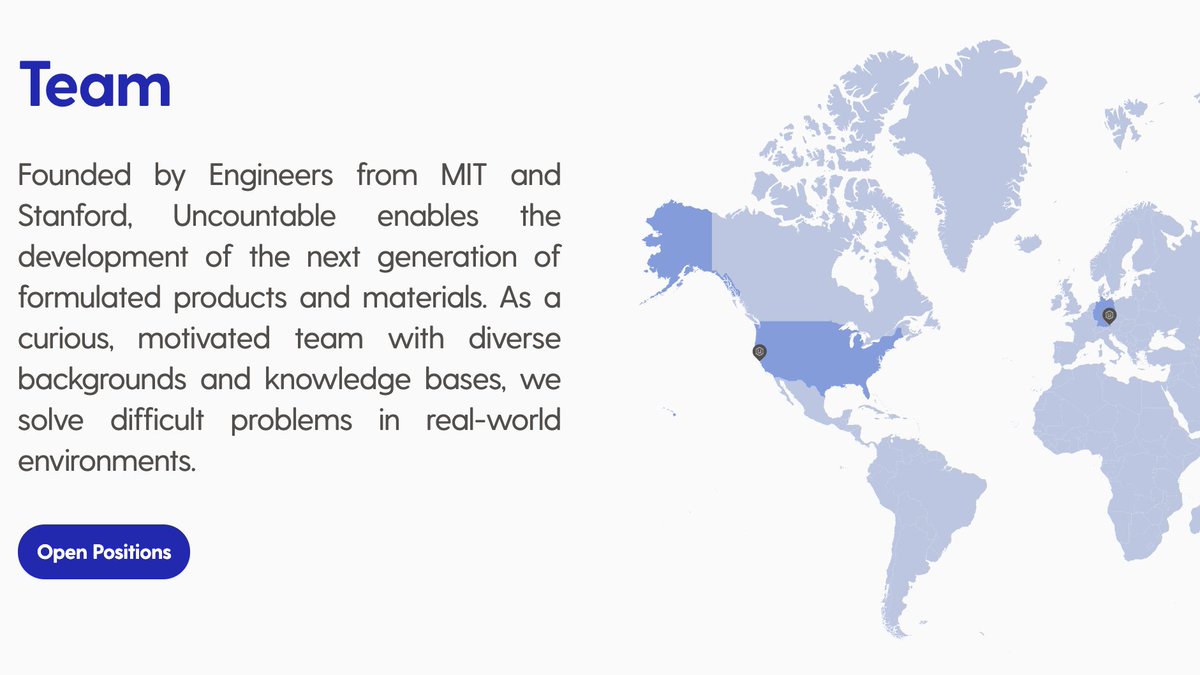 Team

Founded by Engineers from MIT and Stanford, Uncountable enables the development of the next generation of formulated products and materials. As a curious, motivated team with diverse backgrounds and knowledge bases, we solve difficult problems in real-world environments.

Open Positions